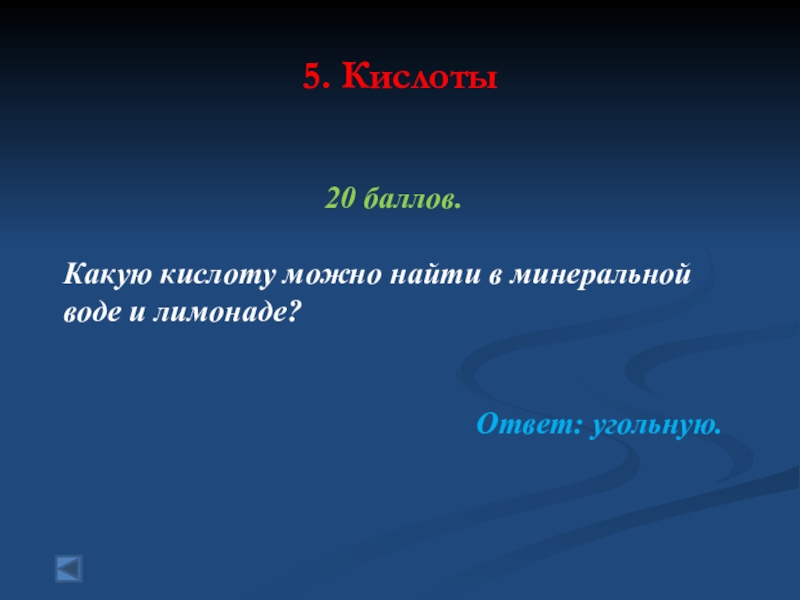 5. Кислоты

20 баллов.

Какую кислоту можно найти в минеральной воде и лимонаде?

Ответ: угольную.